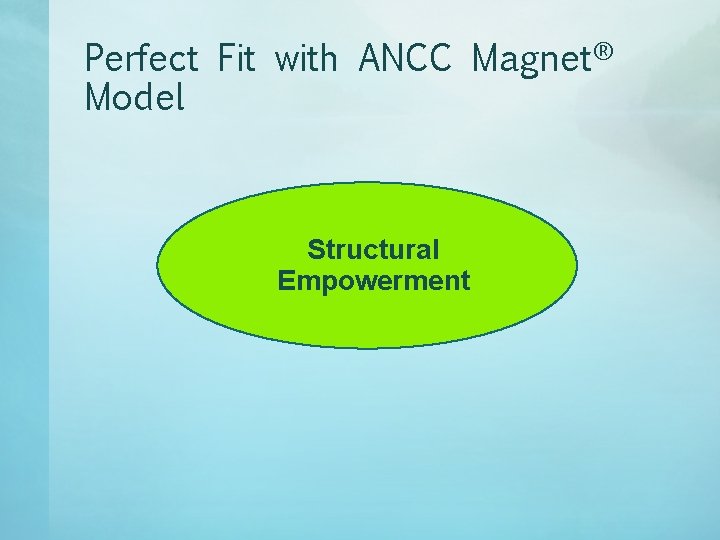 Perfect Fit with ANCC Magnet® Model

Structural Empowerment